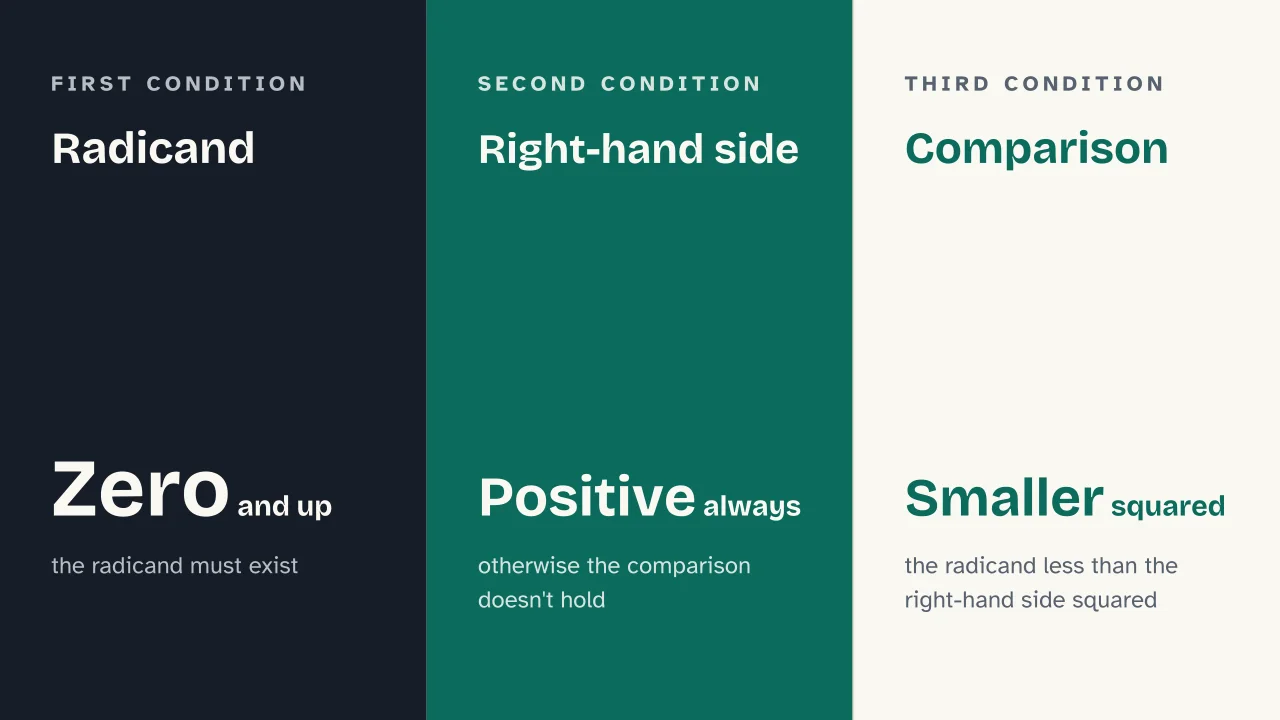 FIRST CONDITION

Radicand

Zero and up

the radicand must exist

SECOND CONDITION

Right-hand side

Positive always

otherwise the comparison doesn't hold

THIRD CONDITION

Comparison

Smaller squared

the radicand less than the right-hand side squared